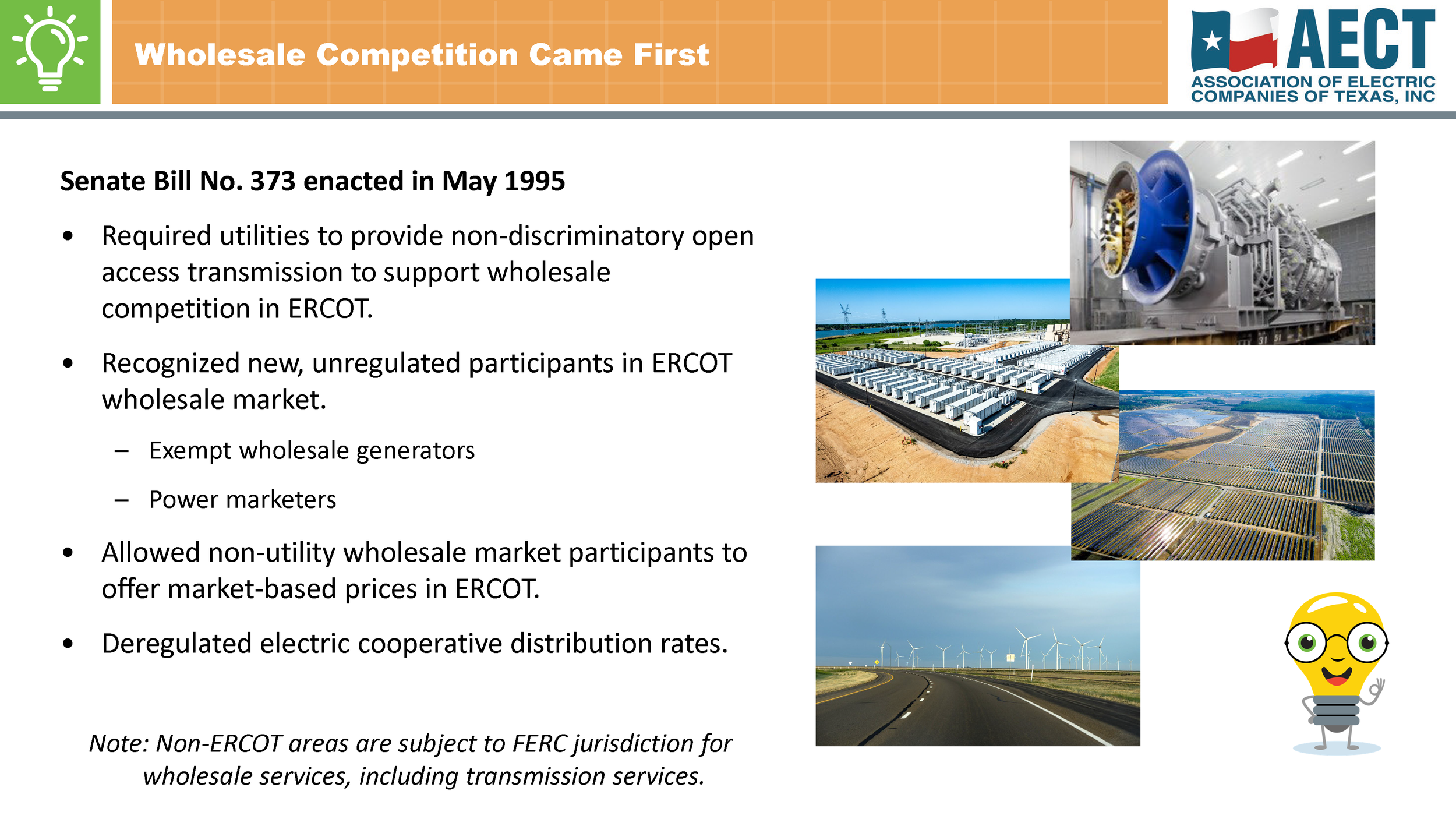 Wholesale Competition Came First

AECT
ASSOCIATION OF ELECTRIC COMPANIES OF TEXAS, INC

Senate Bill No. 373 enacted in May 1995

• Required utilities to provide non-discriminatory open access transmission to support wholesale competition in ERCOT.

• Recognized new, unregulated participants in ERCOT wholesale market.
– Exempt wholesale generators
– Power marketers

• Allowed non-utility wholesale market participants to offer market-based prices in ERCOT.

• Deregulated electric cooperative distribution rates.

Note: Non-ERCOT areas are subject to FERC jurisdiction for wholesale services, including transmission services.